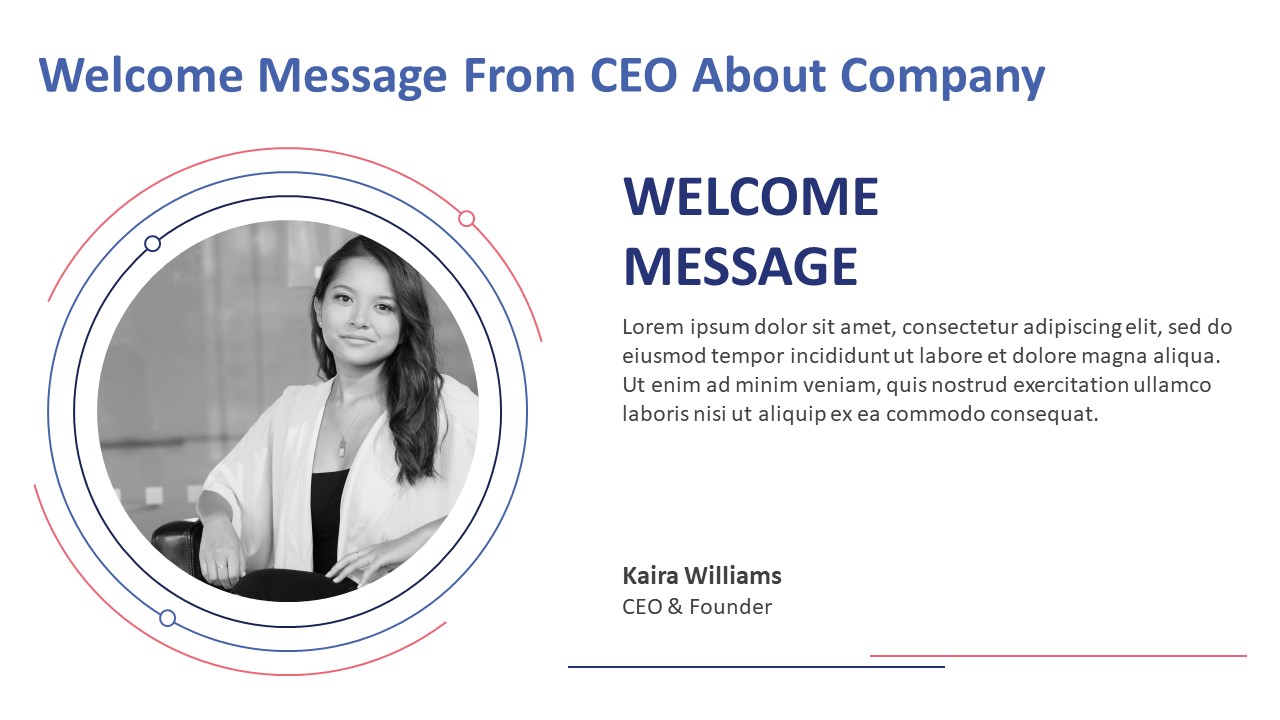 Welcome Message From CEO About Company

WELCOME MESSAGE

Lorem ipsum dolor sit amet, consectetur adipiscing elit, sed do eiusmod tempor incididunt ut labore et dolore magna aliqua. Ut enim ad minim veniam, quis nostrud exercitation ullamco laboris nisi ut aliquip ex ea commodo consequat.

Kaira Williams
CEO & Founder